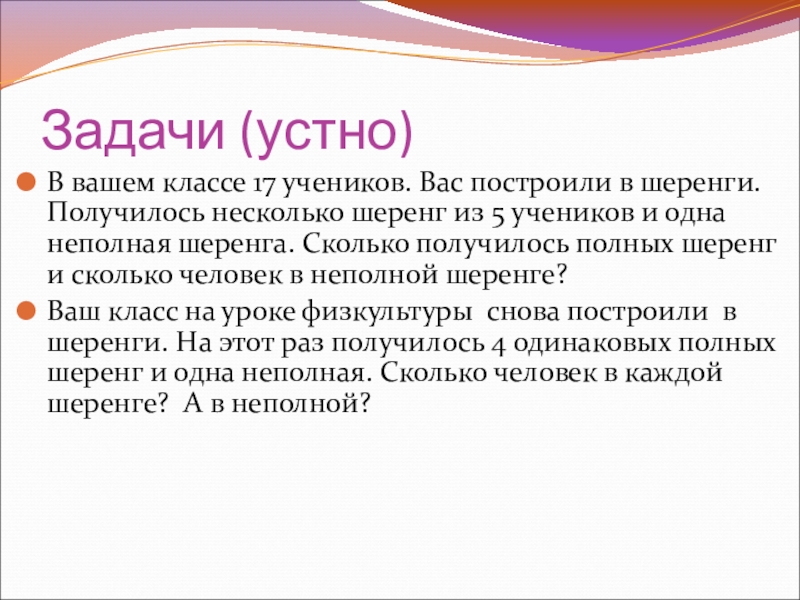 Задачи (устно)

В вашем классе 17 учеников. Вас построили в шеренги. Получилось несколько шеренг из 5 учеников и одна неполная шеренга. Сколько получилось полных шеренг и сколько человек в неполной шеренге?

Ваш класс на уроке физкультуры снова построили в шеренги. На этот раз получилось 4 одинаковых полных шеренг и одна неполная. Сколько человек в каждой шеренге? А в неполной?